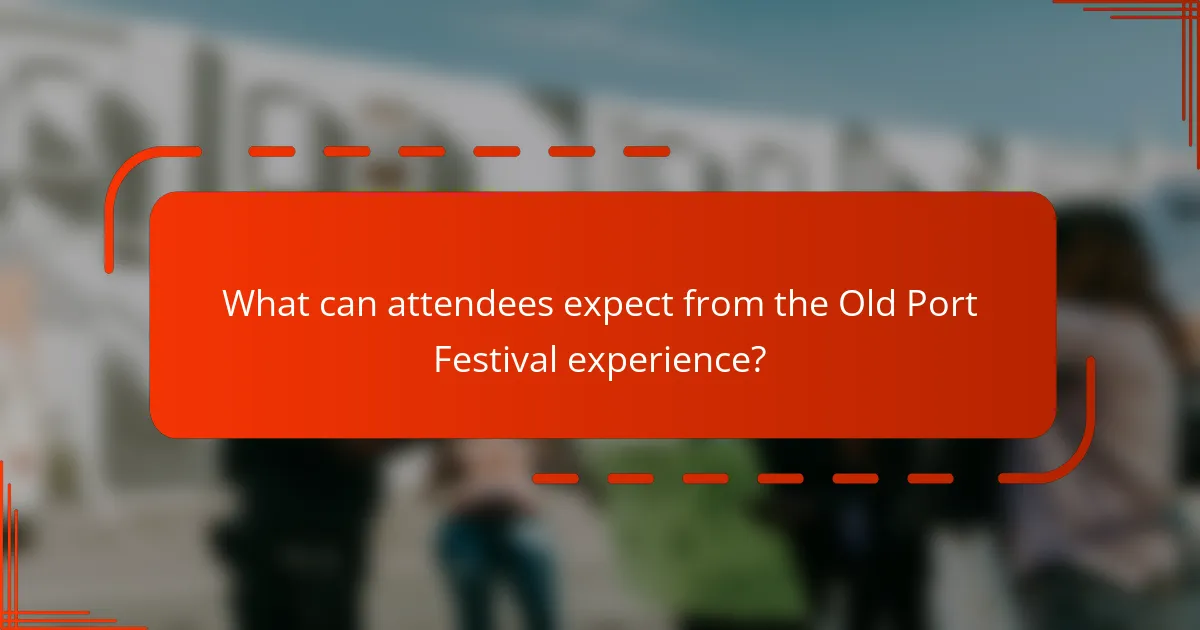 What can attendees expect from the Old Port Festival experience?